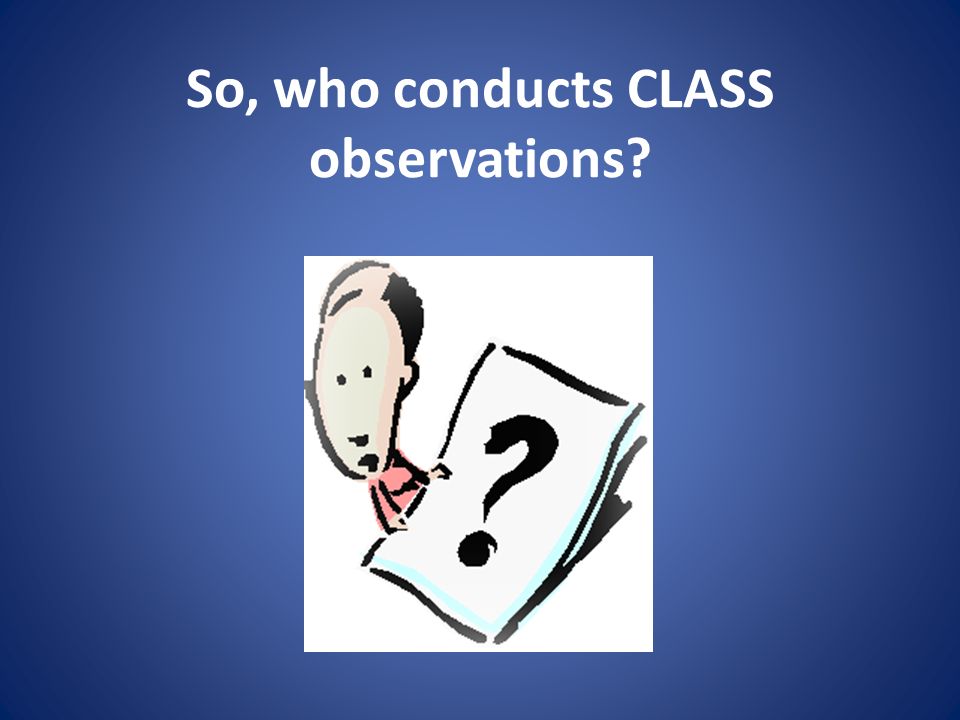 So, who conducts CLASS observations?

?